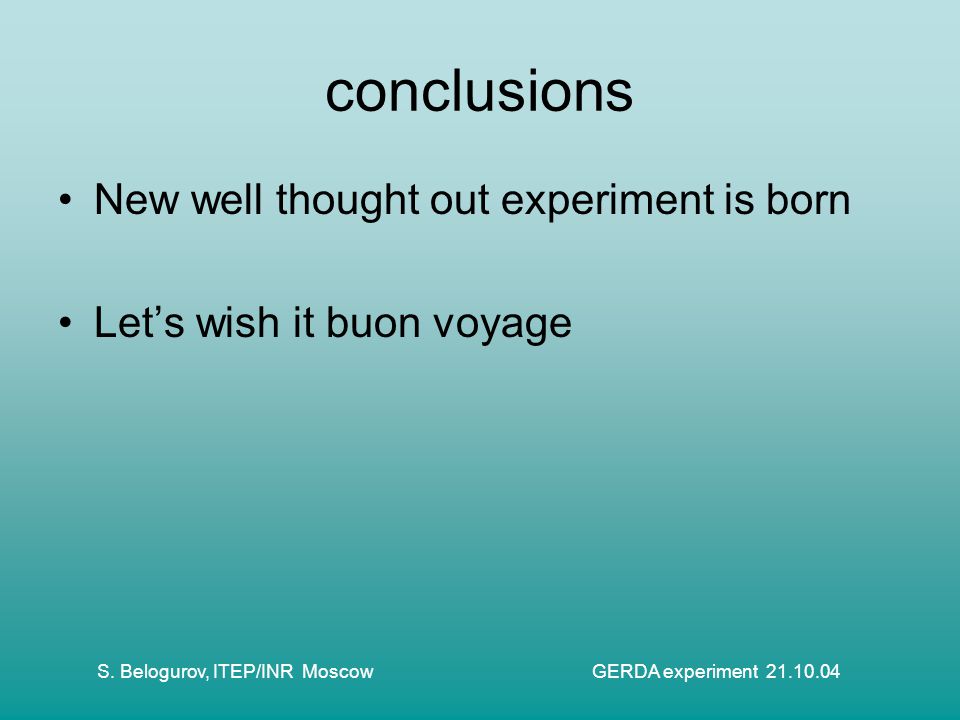 conclusions

• New well thought out experiment is born

• Let’s wish it buon voyage

S. Belogurov, ITEP/INR Moscow

GERDA experiment 21.10.04